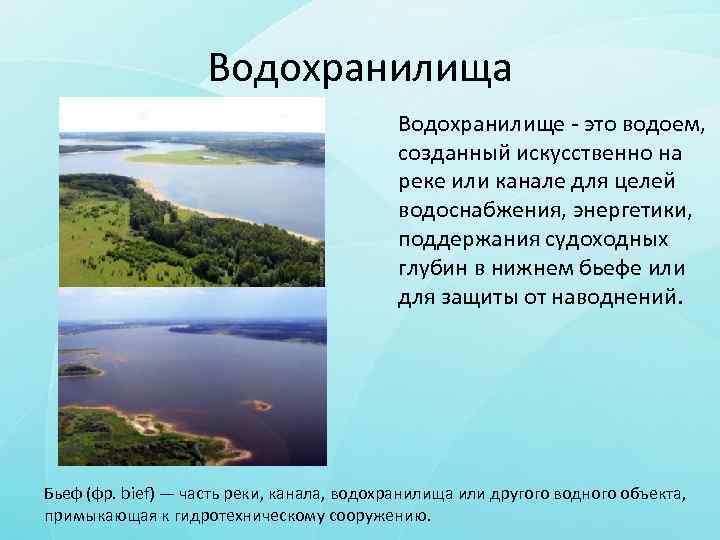 Водохранилища

Водохранилище - это водоем, созданный искусственно на реке или канале для целей водоснабжения, энергетики, поддержания судоходных глубин в нижнем бьефе или для защиты от наводнений.

Бьеф (фр. bief) — часть реки, канала, водохранилища или другого водного объекта, примыкающая к гидротехническому сооружению.